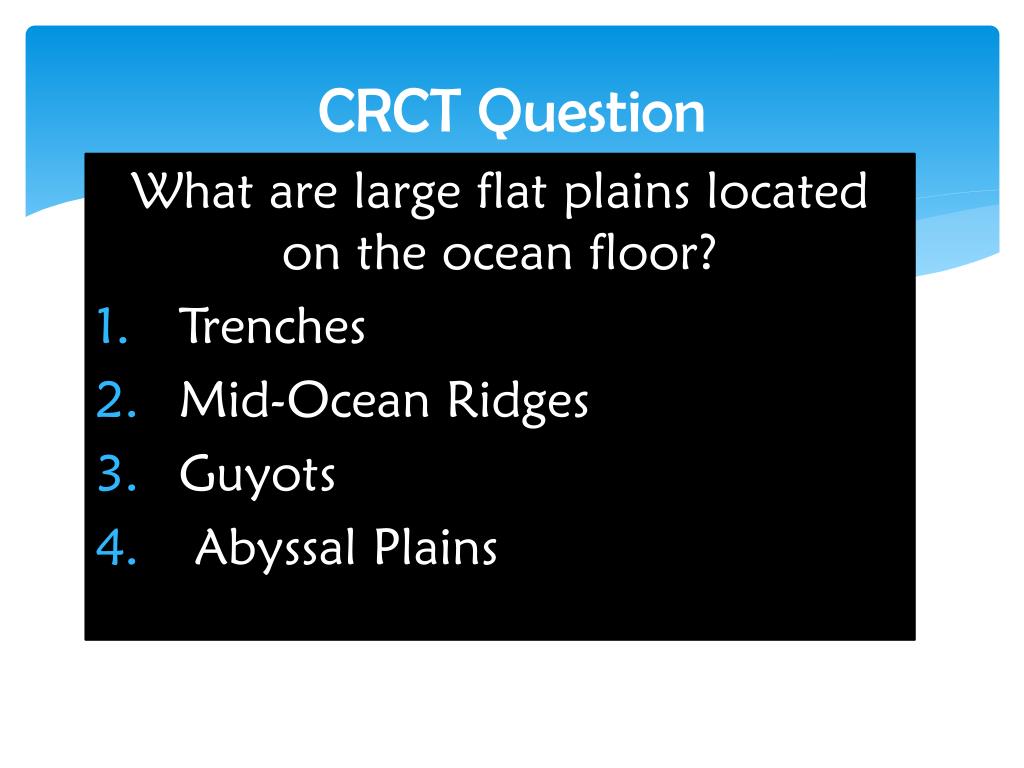 CRCT Question

What are large flat plains located on the ocean floor?

1. Trenches
2. Mid-Ocean Ridges
3. Guyots
4. Abyssal Plains